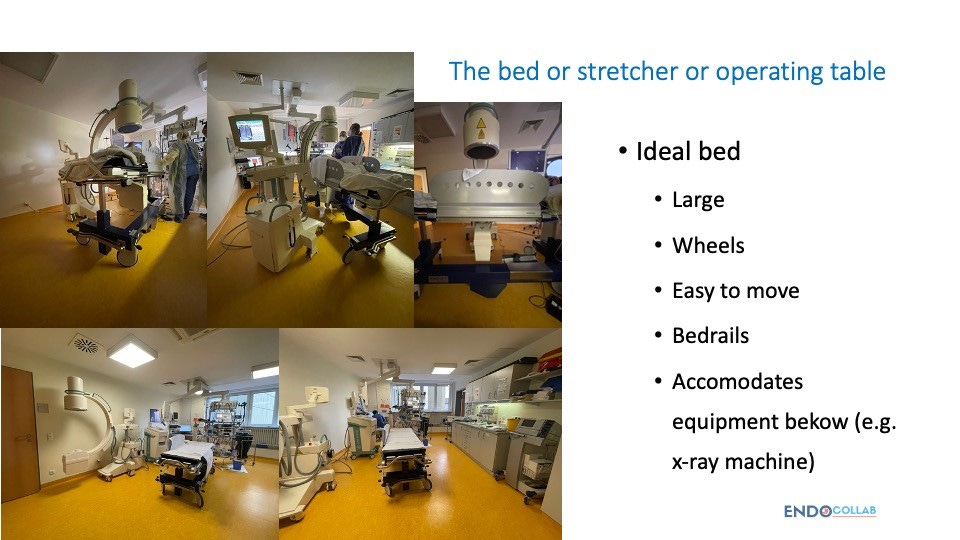 The bed or stretcher or operating table

• Ideal bed
  • Large
  • Wheels
  • Easy to move
  • Bedrails
  • Accomodates equipment bekow (e.g. x-ray machine)

ENDOCOLLAB